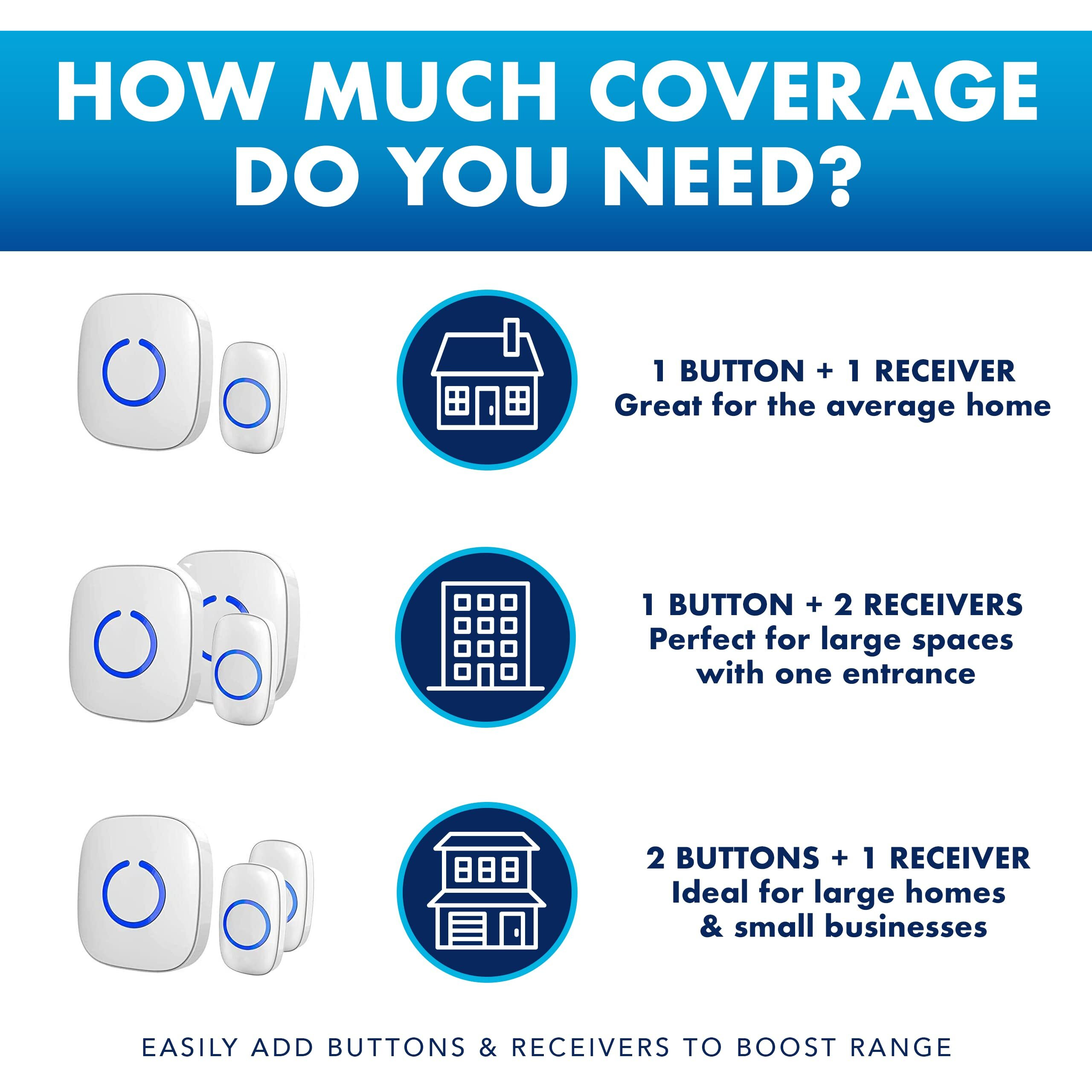 HOW MUCH COVERAGE DO YOU NEED?

1 BUTTON + 1 RECEIVER
Great for the average home

1 BUTTON + 2 RECEIVERS
Perfect for large spaces with one entrance

2 BUTTONS + 1 RECEIVER
Ideal for large homes & small businesses

EASILY ADD BUTTONS & RECEIVERS TO BOOST RANGE